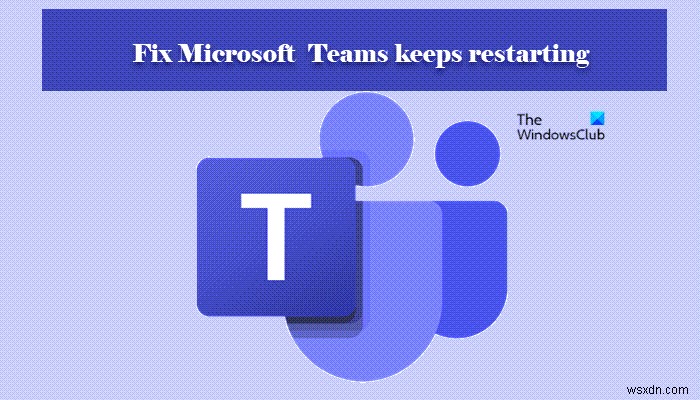 Fix Microsoft Teams keeps restarting

The WindowsClub

T

wsxdn.com